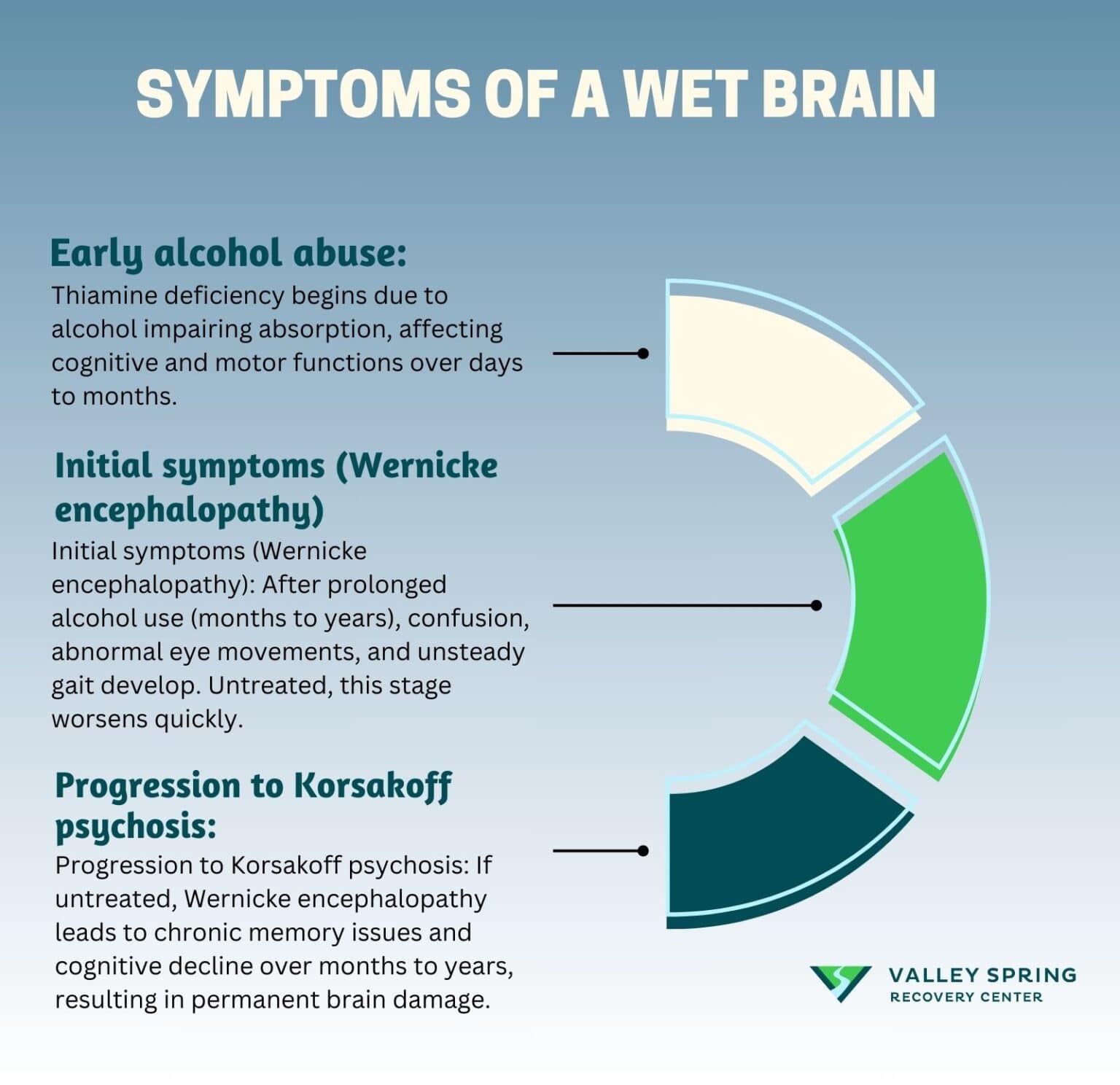 SYMPTOMS OF A WET BRAIN

Early alcohol abuse:
Thiamine deficiency begins due to alcohol impairing absorption, affecting cognitive and motor functions over days to months.

Initial symptoms (Wernicke encephalopathy)
Initial symptoms (Wernicke encephalopathy): After prolonged alcohol use (months to years), confusion, abnormal eye movements, and unsteady gait develop. Untreated, this stage worsens quickly.

Progression to Korsakoff psychosis:
Progression to Korsakoff psychosis: If untreated, Wernicke encephalopathy leads to chronic memory issues and cognitive decline over months to years, resulting in permanent brain damage.

VALLEY SPRING
RECOVERY CENTER